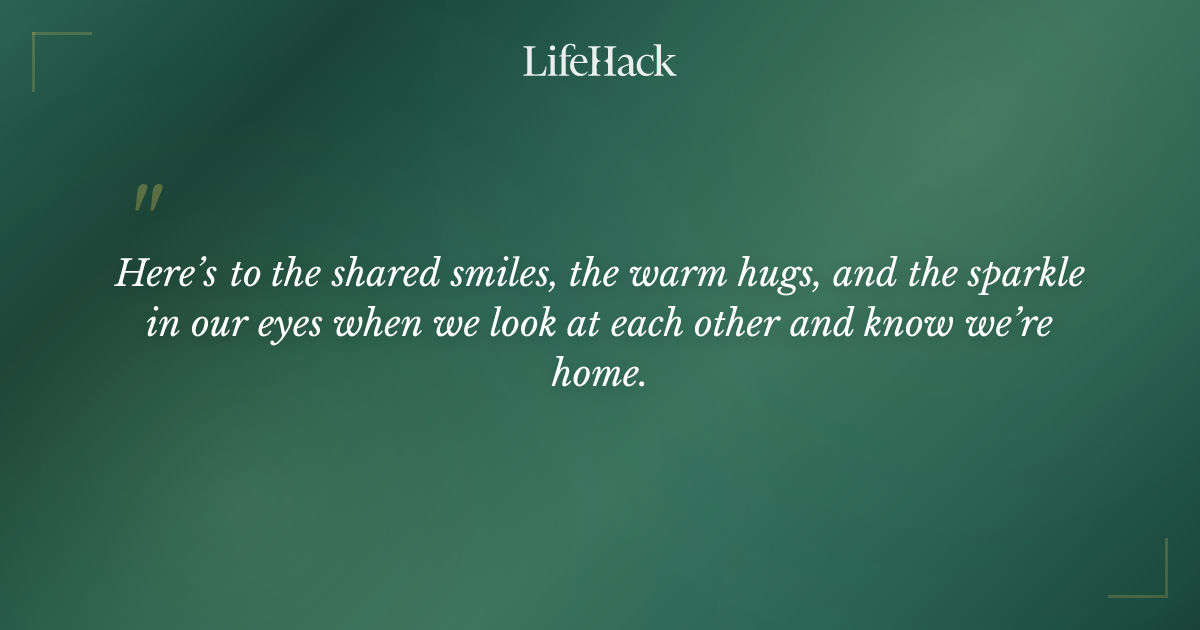 LifeHack

"

Here's to the shared smiles, the warm hugs, and the sparkle in our eyes when we look at each other and know we're home.